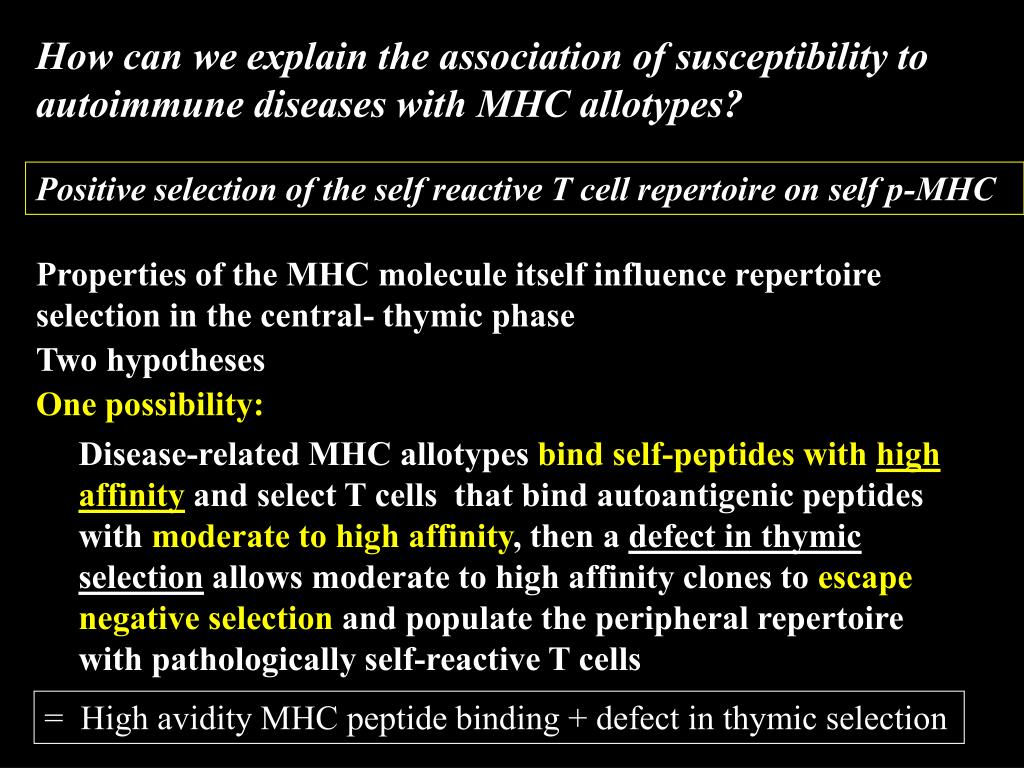 How can we explain the association of susceptibility to autoimmune diseases with MHC allotypes?

Positive selection of the self reactive T cell repertoire on self p-MHC

Properties of the MHC molecule itself influence repertoire selection in the central- thymic phase

Two hypotheses

One possibility:

Disease-related MHC allotypes bind self-peptides with high affinity and select T cells that bind autoantigenic peptides with moderate to high affinity, then a defect in thymic selection allows moderate to high affinity clones to escape negative selection and populate the peripheral repertoire with pathologically self-reactive T cells

= High avidity MHC peptide binding + defect in thymic selection